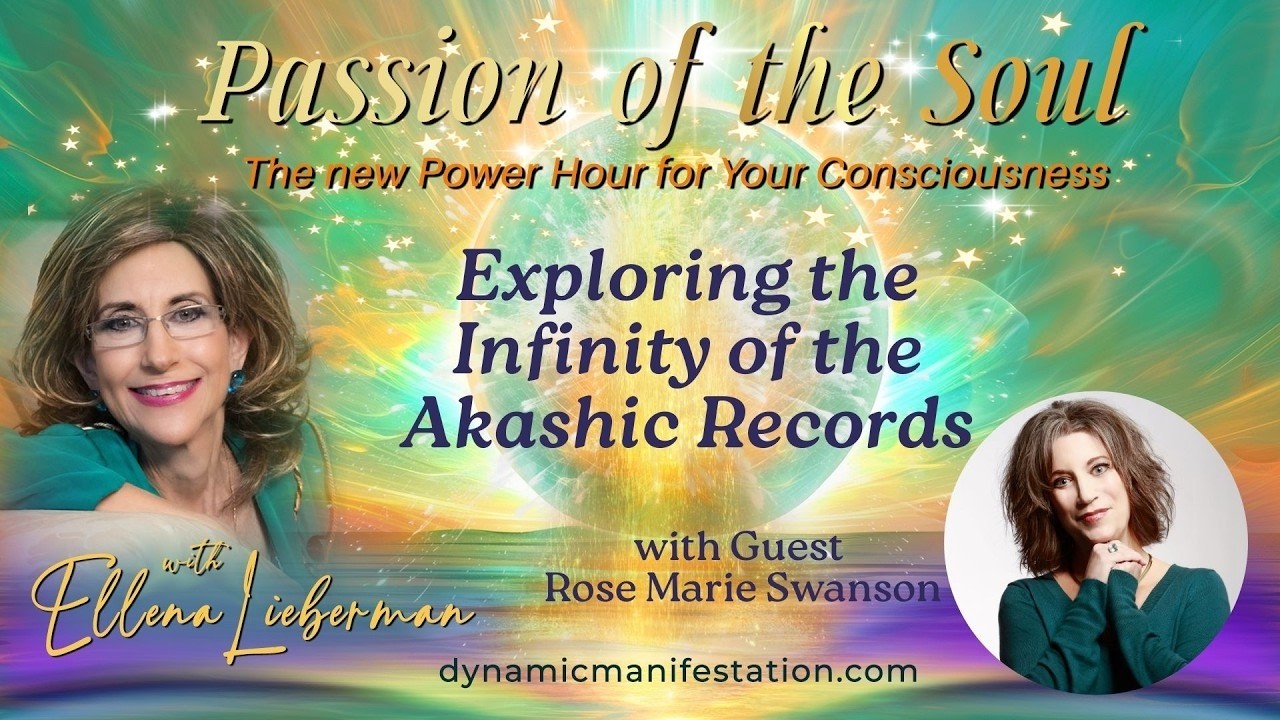 Passion of the Soul
The new Power Hour for Your Consciousness

Exploring the Infinity of the Akashic Records

with Ellena Lieberman

with Guest
Rose Marie Swanson

dynamicmanifestation.com